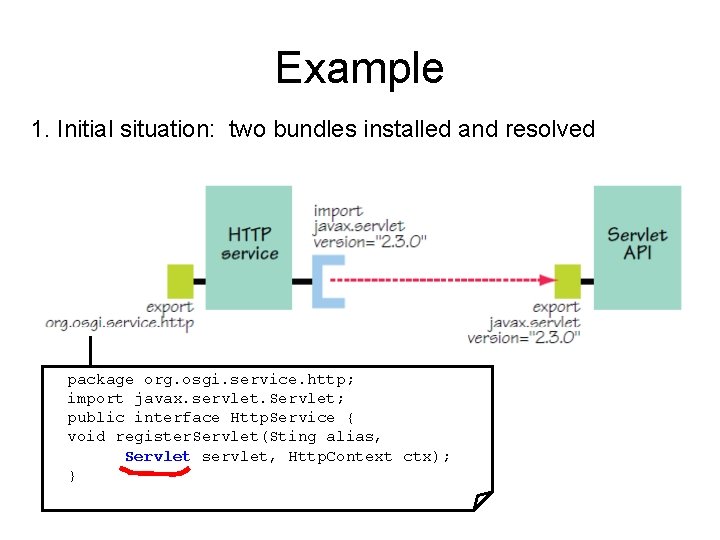 Example

1. Initial situation: two bundles installed and resolved

HTTP service

import javax.servlet version="2.3.0"

Servlet API

export org.osgi.service.http

export javax.servlet version="2.3.0"

package org.osgi.service.http;
import javax.servlet.Servlet;
public interface HttpService {
void registerServlet(Sting alias,
      Servlet servlet, HttpContext ctx);
}